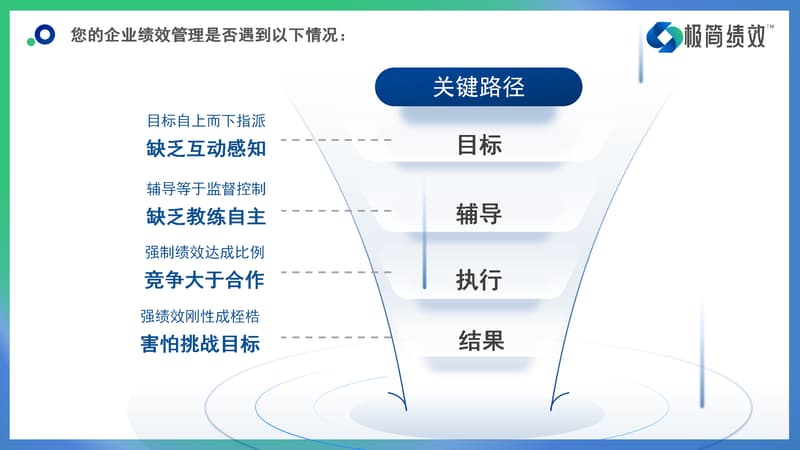 您的企业绩效管理是否遇到以下情况：

极简绩效™

关键路径

目标自上而下指派
缺乏互动感知

目标

辅导等于监督控制
缺乏教练自主

辅导

强制绩效达成比例
竞争大于合作

执行

强绩效刚性成桎梏
害怕挑战目标

结果